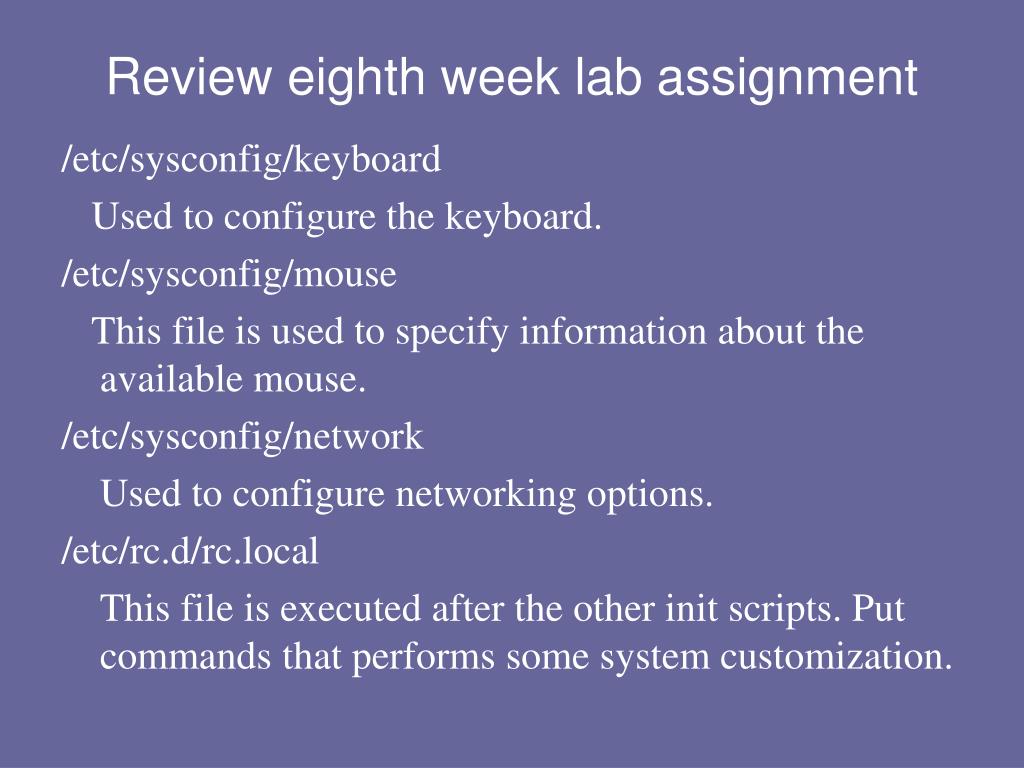 Review eighth week lab assignment

/etc/sysconfig/keyboard

Used to configure the keyboard.

/etc/sysconfig/mouse

This file is used to specify information about the available mouse.

/etc/sysconfig/network

Used to configure networking options.

/etc/rc.d/rc.local

This file is executed after the other init scripts. Put commands that performs some system customization.